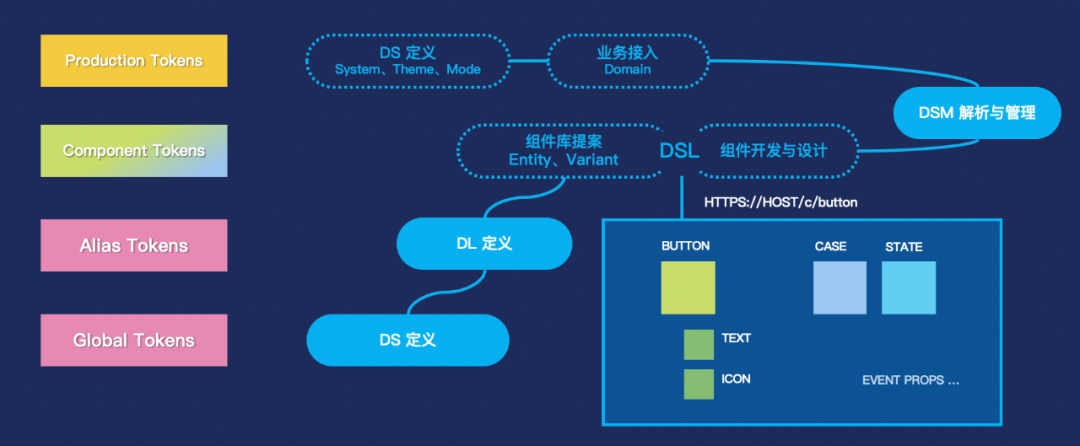 Production Tokens

Component Tokens

Alias Tokens

Global Tokens

DS 定义
System、Theme、Mode

业务接入
Domain

DSM 解析与管理

组件库提案
Entity、Variant

DSL

组件开发与设计

HTTPS://HOST/c/button

DL 定义

DS 定义

BUTTON

CASE

STATE

TEXT

ICON

EVENT PROPS ...